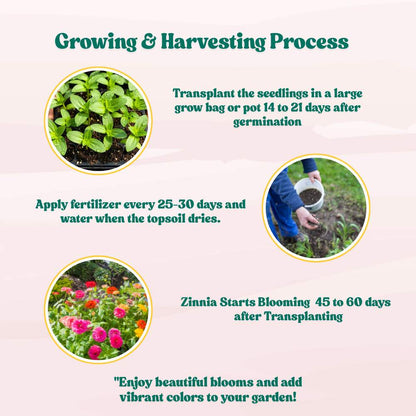 Growing & Harvesting Process

Transplant the seedlings in a large grow bag or pot 14 to 21 days after germination

Apply fertilizer every 25-30 days and water when the topsoil dries.

Zinnia Starts Blooming 45 to 60 days after Transplanting

"Enjoy beautiful blooms and add vibrant colors to your garden!